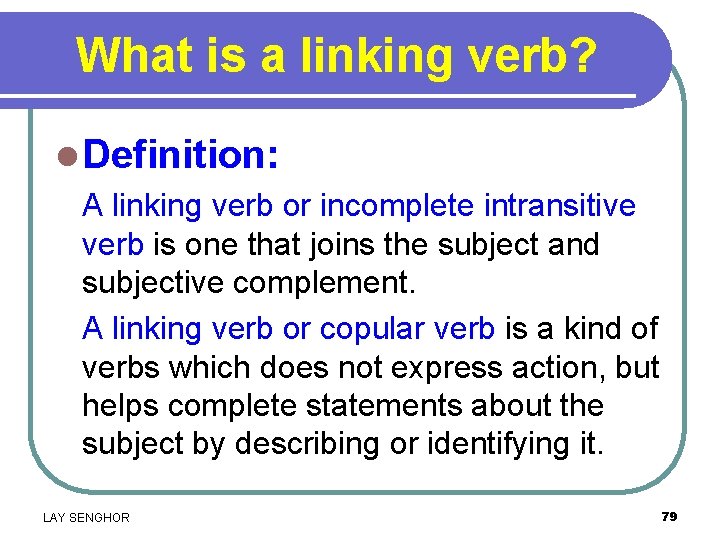 What is a linking verb?

Definition:

A linking verb or incomplete intransitive verb is one that joins the subject and subjective complement.

A linking verb or copular verb is a kind of verbs which does not express action, but helps complete statements about the subject by describing or identifying it.

LAY SENGHOR

79